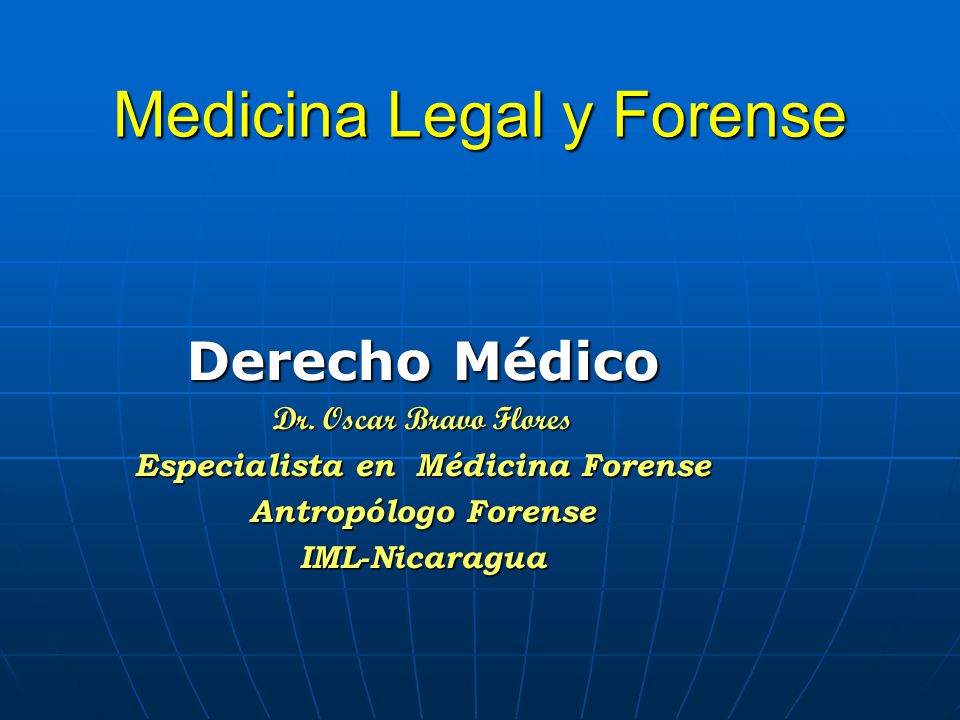 Medicina Legal y Forense

Derecho Médico
Dr. Oscar Bravo Flores
Especialista en Médicina Forense
Antropólogo Forense
IML-Nicaragua